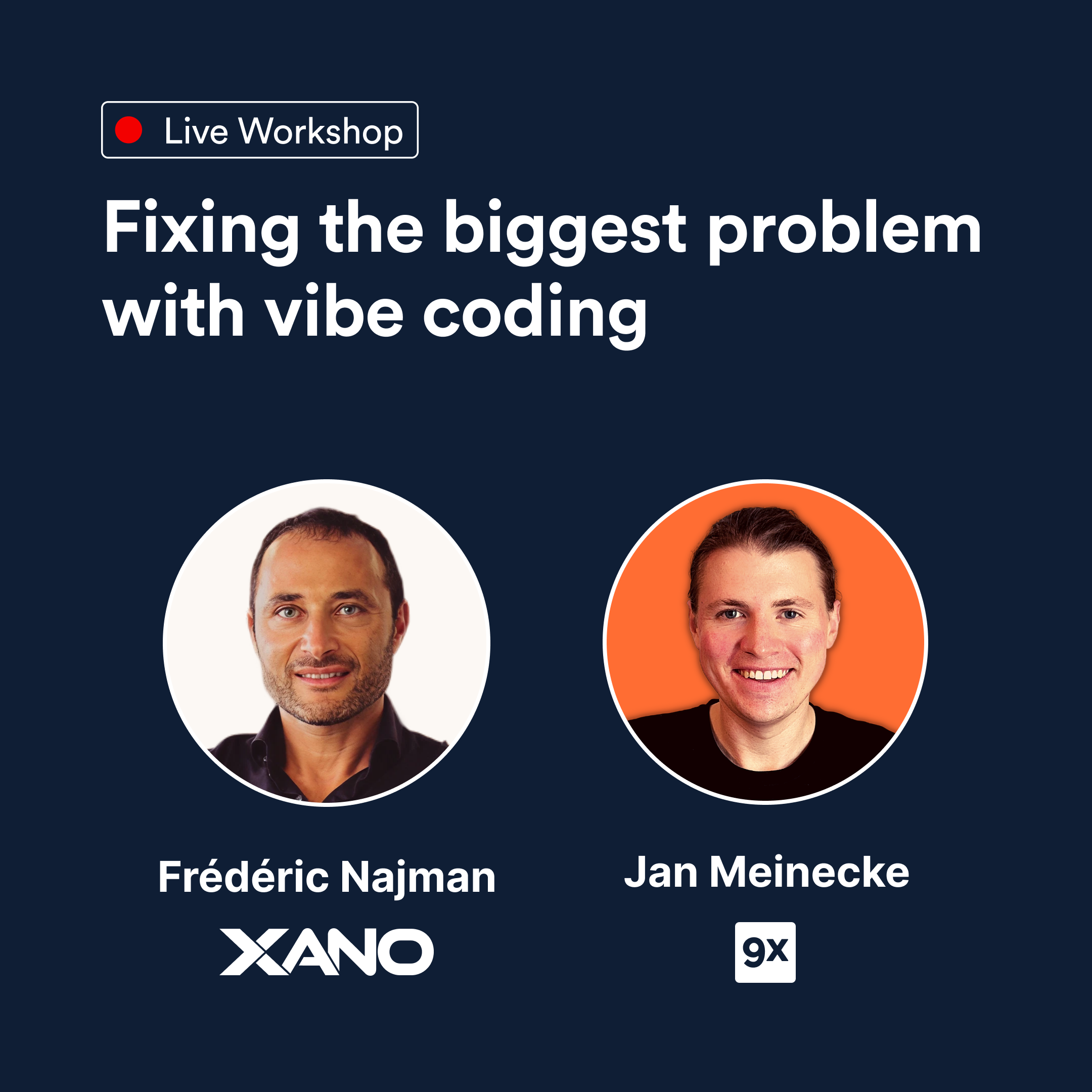 Live Workshop

Fixing the biggest problem with vibe coding

Frédéric Najman

XANO

Jan Meinecke

9x